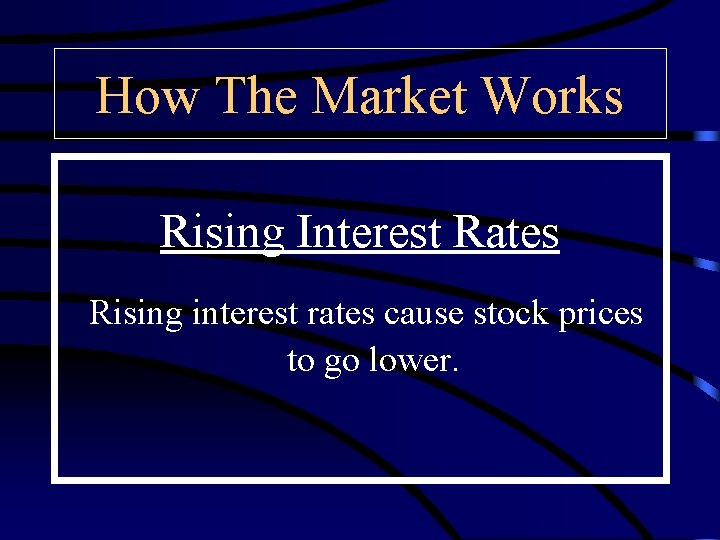 How The Market Works

Rising Interest Rates

Rising interest rates cause stock prices to go lower.